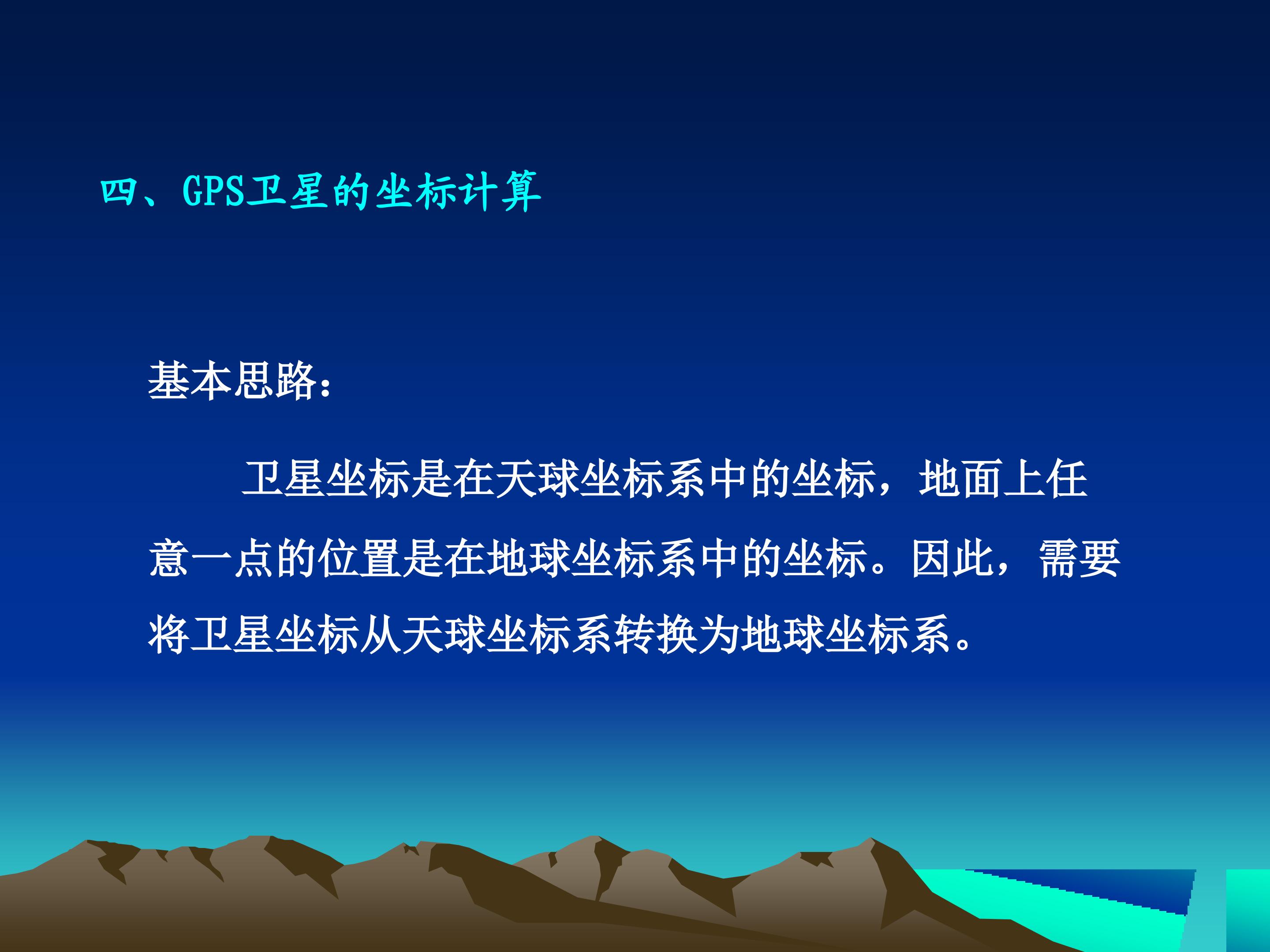 四、GPS卫星的坐标计算

基本思路：

卫星坐标是在天球坐标系中的坐标，地面上任意一点的位置是在地球坐标系中的坐标。因此，需要将卫星坐标从天球坐标系转换为地球坐标系。